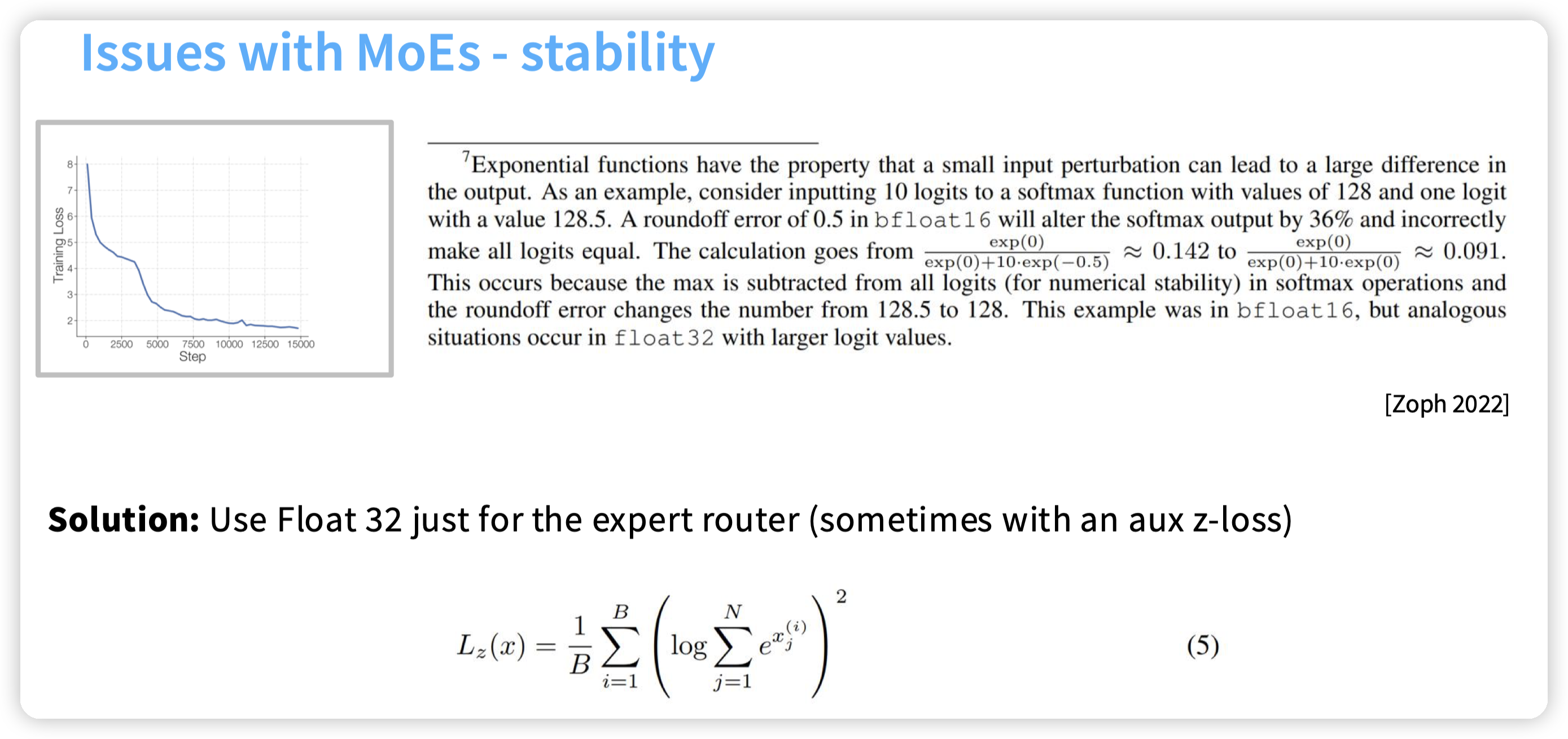 Issues with MoEs - stability

Training Loss

8
7
6
5
4
3
2

0 2500 5000 7500 10000 12500 15000
Step

$^7$Exponential functions have the property that a small input perturbation can lead to a large difference in the output. As an example, consider inputting 10 logits to a softmax function with values of 128 and one logit with a value 128.5. A roundoff error of 0.5 in bfloat16 will alter the softmax output by 36% and incorrectly make all logits equal. The calculation goes from $\frac{\exp(0)}{\exp(0)+10\cdot\exp(-0.5)} \approx 0.142$ to $\frac{\exp(0)}{\exp(0)+10\cdot\exp(0)} \approx 0.091$. This occurs because the max is subtracted from all logits (for numerical stability) in softmax operations and the roundoff error changes the number from 128.5 to 128. This example was in bfloat16, but analogous situations occur in float32 with larger logit values.

[Zoph 2022]

**Solution:** Use Float 32 just for the expert router (sometimes with an aux z-loss)

$L_z(x) = \frac{1}{B}\sum_{i=1}^{B}\left(\log\sum_{j=1}^{N} e^{x_j^{(i)}}\right)^2$ (5)